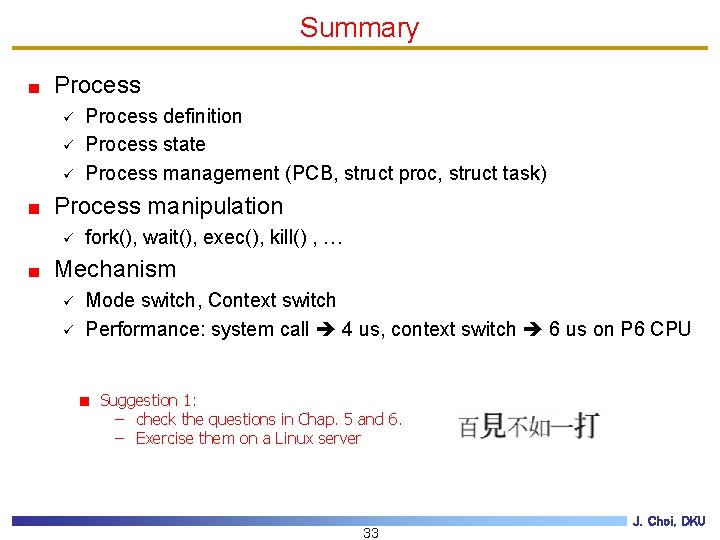 Summary

■ Process
✓ Process definition
✓ Process state
✓ Process management (PCB, struct proc, struct task)

■ Process manipulation
✓ fork(), wait(), exec(), kill() , …

■ Mechanism
✓ Mode switch, Context switch
✓ Performance: system call ➔ 4 us, context switch ➔ 6 us on P6 CPU

■ Suggestion 1:
– check the questions in Chap. 5 and 6.
– Exercise them on a Linux server

百見不如一打

J. Choi, DKU

33